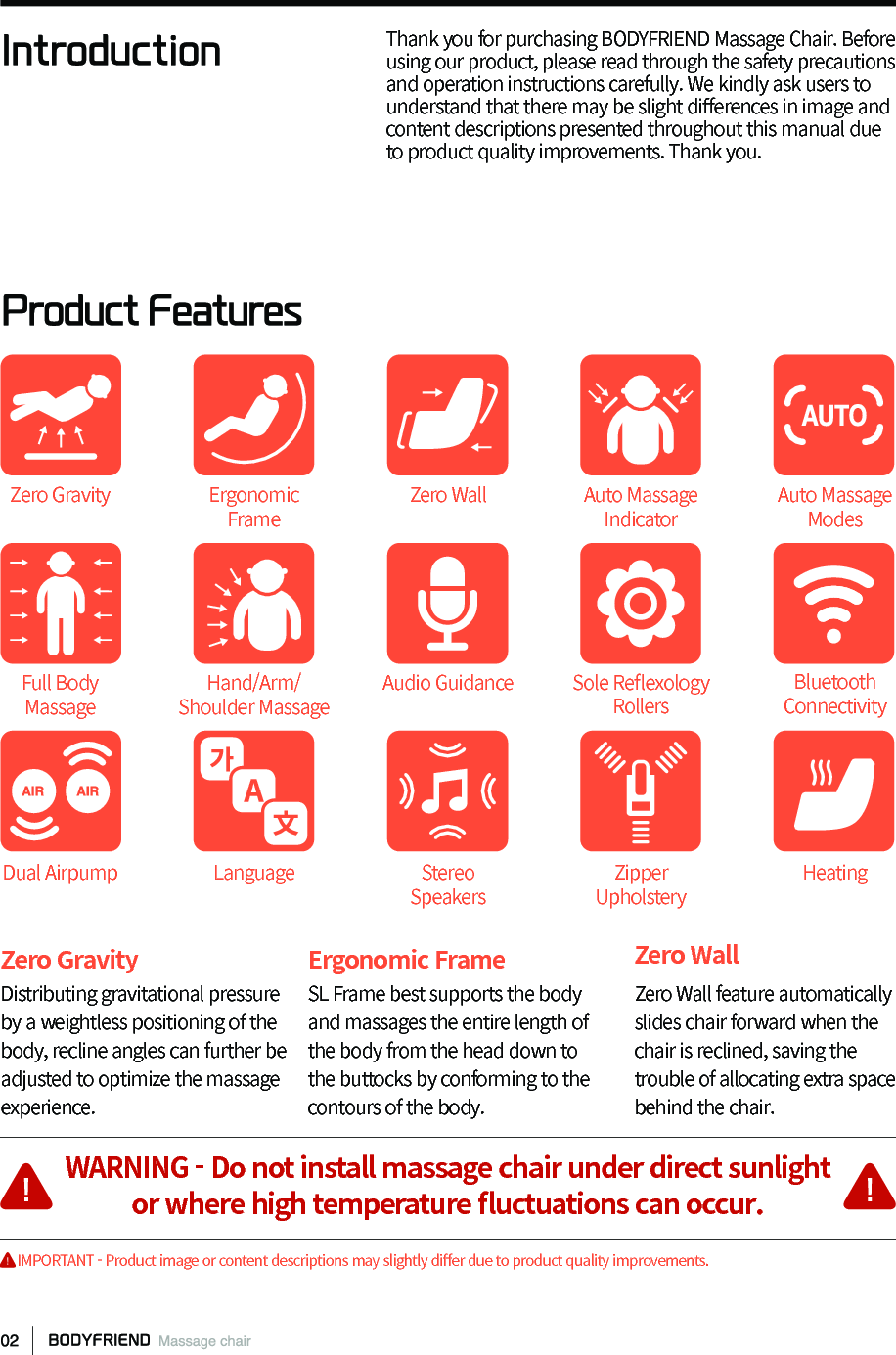 Introduction

Thank you for purchasing BODYFRIEND Massage Chair. Before using our product, please read through the safety precautions and operation instructions carefully. We kindly ask users to understand that there may be slight differences in image and content descriptions presented throughout this manual due to product quality improvements. Thank you.

Product Features

Zero Gravity

Ergonomic Frame

Zero Wall

Auto Massage Indicator

AUTO

Auto Massage Modes

Full Body Massage

Hand/Arm/ Shoulder Massage

Audio Guidance

Sole Reflexology Rollers

Bluetooth Connectivity

AIR AIR

Dual Airpump

가 A 文

Language

Stereo Speakers

Zipper Upholstery

Heating

Zero Gravity
Distributing gravitational pressure by a weightless positioning of the body, recline angles can further be adjusted to optimize the massage experience.

Ergonomic Frame
SL Frame best supports the body and massages the entire length of the body from the head down to the buttocks by conforming to the contours of the body.

Zero Wall
Zero Wall feature automatically slides chair forward when the chair is reclined, saving the trouble of allocating extra space behind the chair.

WARNING - Do not install massage chair under direct sunlight or where high temperature fluctuations can occur.

IMPORTANT - Product image or content descriptions may slightly differ due to product quality improvements.

02 BODYFRIEND Massage chair